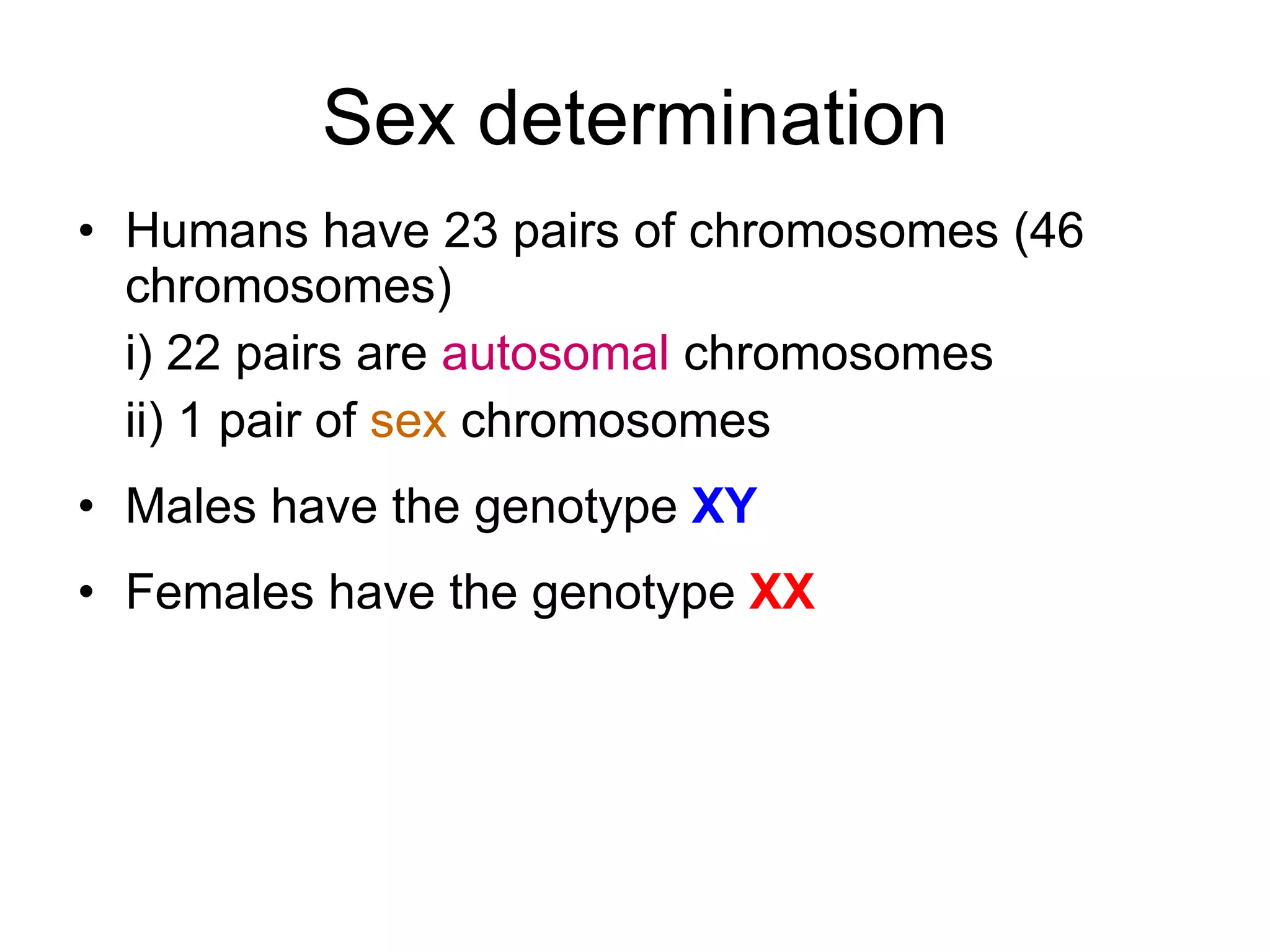 Sex determination

• Humans have 23 pairs of chromosomes (46 chromosomes)

i) 22 pairs are autosomal chromosomes

ii) 1 pair of sex chromosomes

• Males have the genotype XY

• Females have the genotype XX